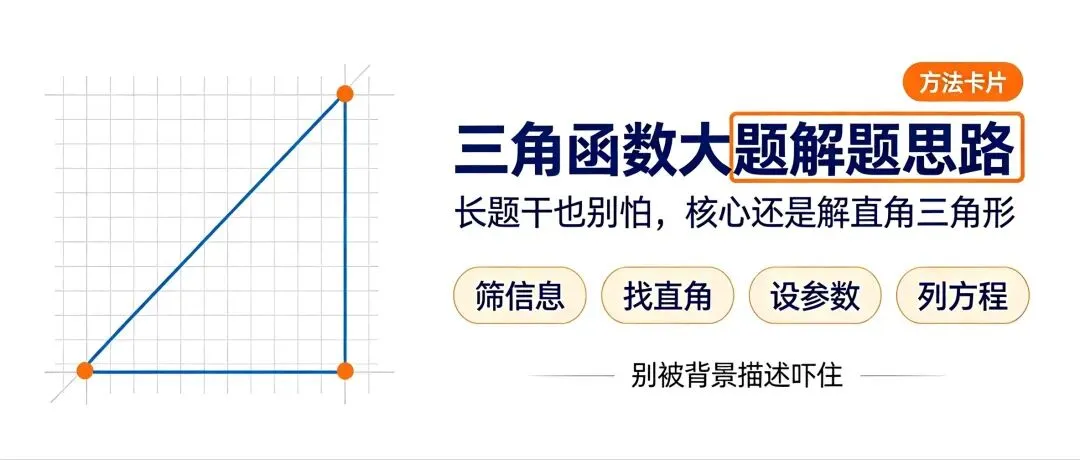 方法卡片

三角函数大题解题思路

长题干也别怕，核心还是解直角三角形

筛信息 找直角 设参数 列方程

别被背景描述吓住